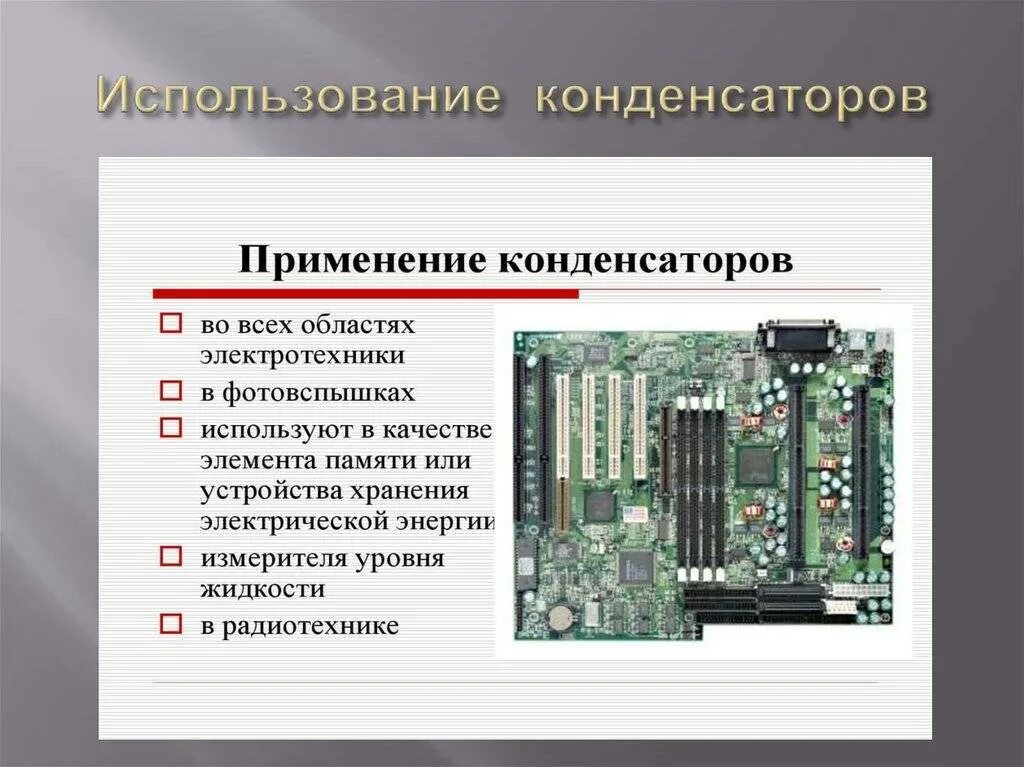 Использование конденсаторов

Применение конденсаторов

□ во всех областях электротехники
□ в фотовспышках
□ используют в качестве элемента памяти или устройства хранения электрической энергии
□ измерителя уровня жидкости
□ в радиотехнике